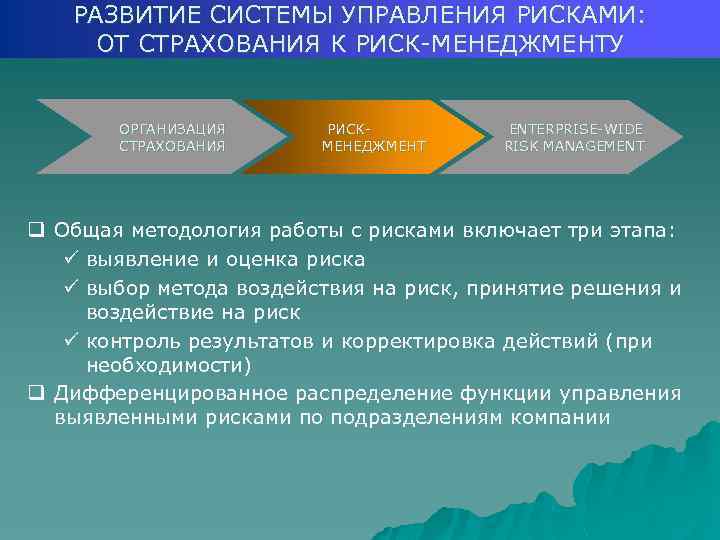 РАЗВИТИЕ СИСТЕМЫ УПРАВЛЕНИЯ РИСКАМИ: ОТ СТРАХОВАНИЯ К РИСК-МЕНЕДЖМЕНТУ

ОРГАНИЗАЦИЯ СТРАХОВАНИЯ

РИСК-МЕНЕДЖМЕНТ

ENTERPRISE-WIDE RISK MANAGEMENT

❑ Общая методология работы с рисками включает три этапа:
✓ выявление и оценка риска
✓ выбор метода воздействия на риск, принятие решения и воздействие на риск
✓ контроль результатов и корректировка действий (при необходимости)
❑ Дифференцированное распределение функции управления выявленными рисками по подразделениям компании